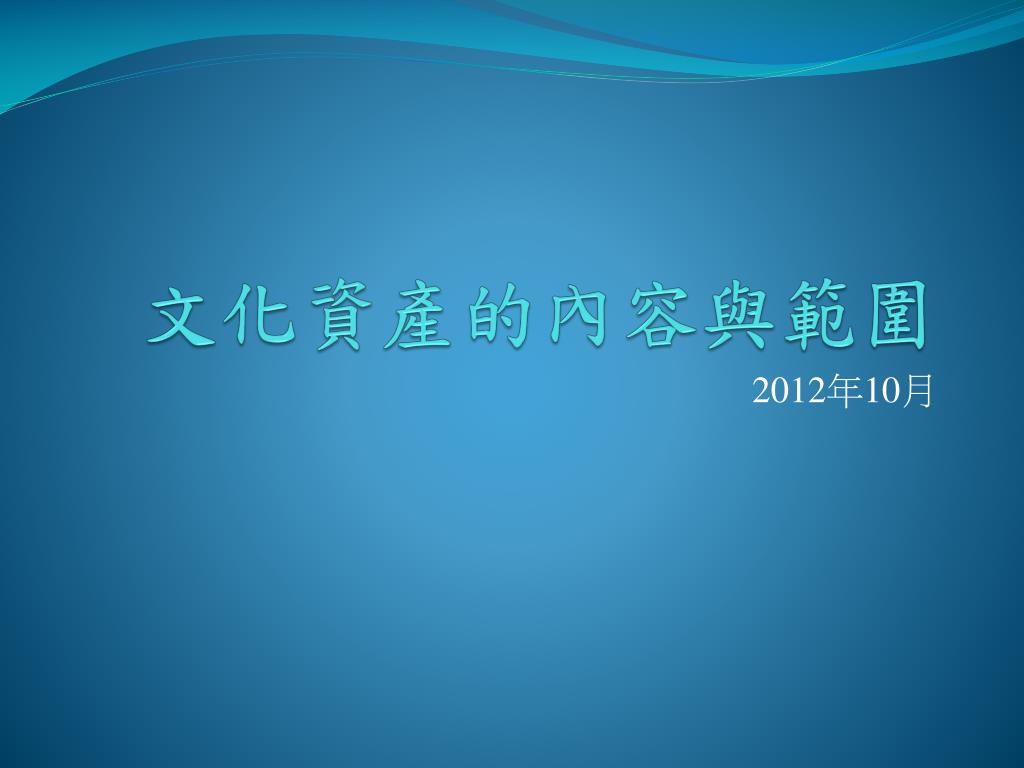 文化資產的內容與範圍

2012年10月